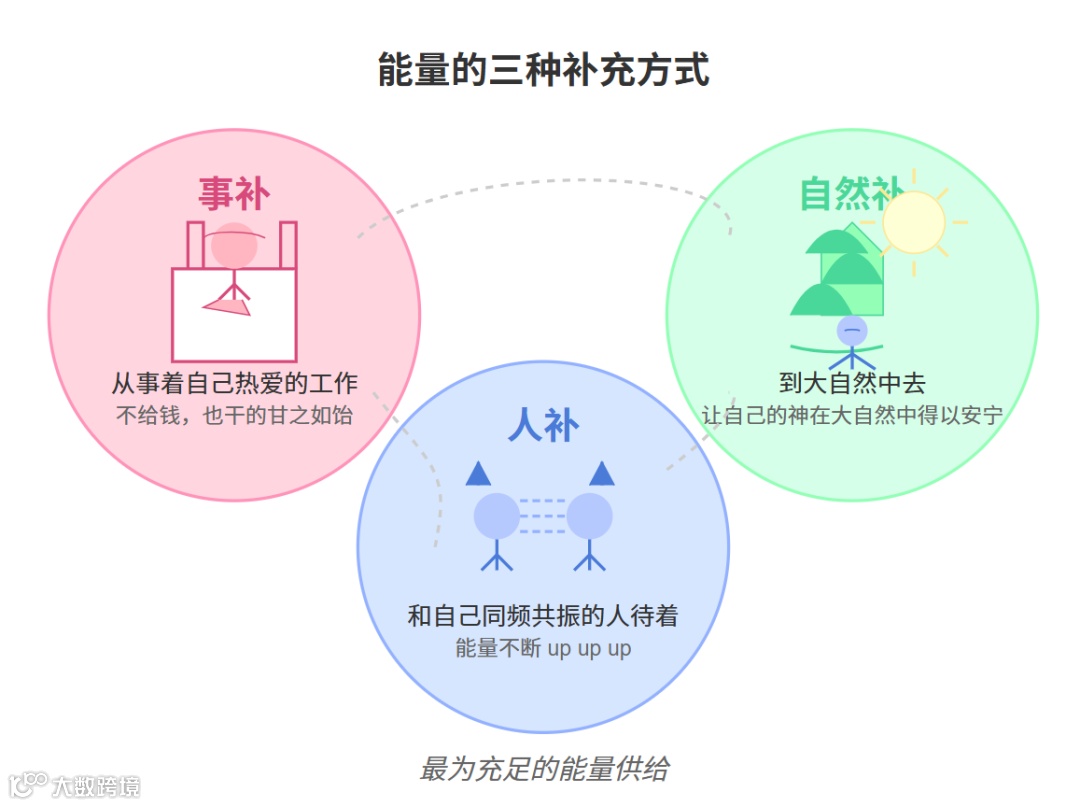 能量的三种补充方式

事补

从事着自己热爱的工作
不给钱，也干的甘之如饴

自然补

到大自然中去
让自己的神在大自然中得以安宁

人补

和自己同频共振的人待着
能量不断 up up up

最为充足的能量供给

大数跨境